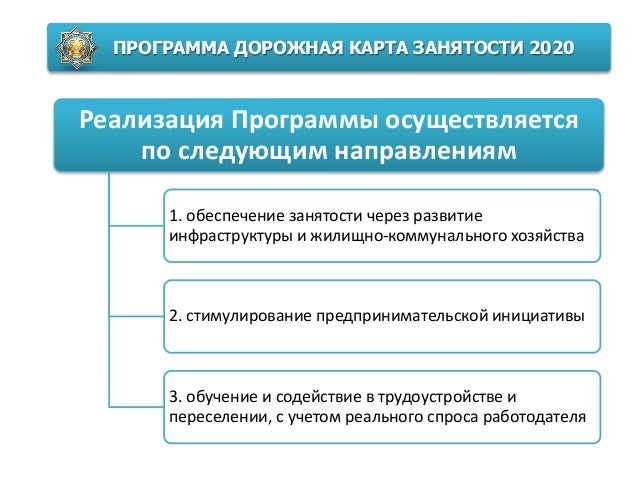 ПРОГРАММА ДОРОЖНАЯ КАРТА ЗАНЯТОСТИ 2020

Реализация Программы осуществляется по следующим направлениям

1. обеспечение занятости через развитие инфраструктуры и жилищно-коммунального хозяйства

2. стимулирование предпринимательской инициативы

3. обучение и содействие в трудоустройстве и переселении, с учетом реального спроса работодателя